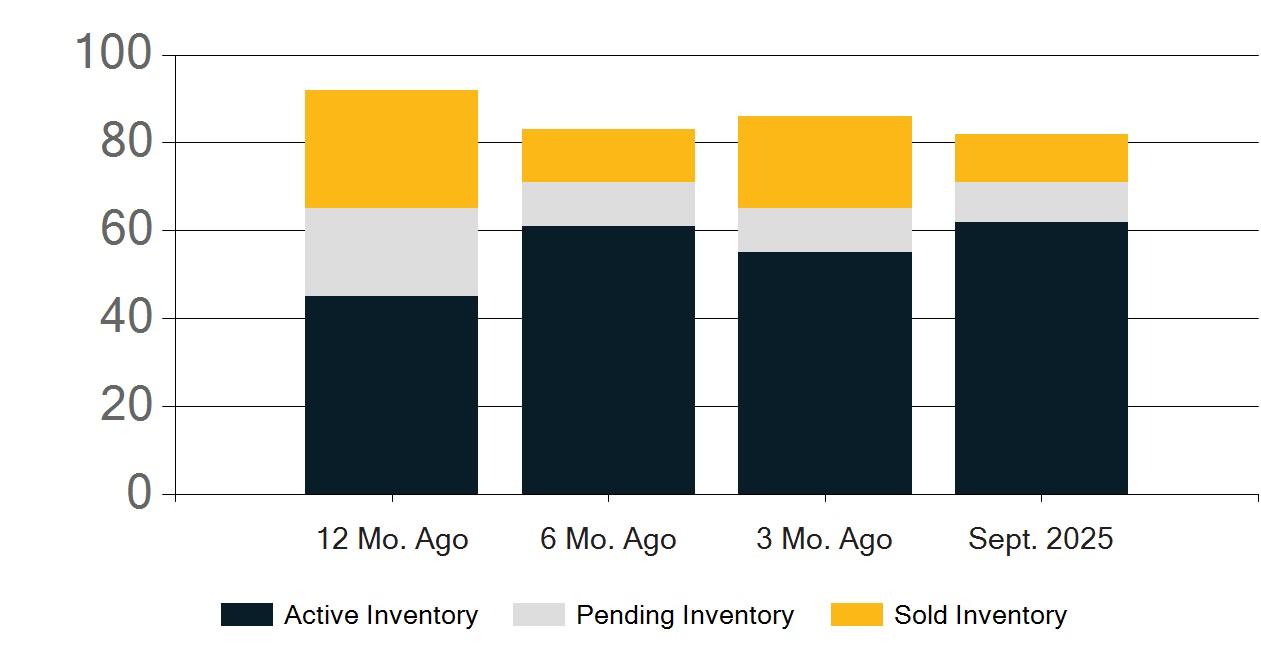 100
80
60
40
20
0

12 Mo. Ago
6 Mo. Ago
3 Mo. Ago
Sept. 2025

Active Inventory
Pending Inventory
Sold Inventory